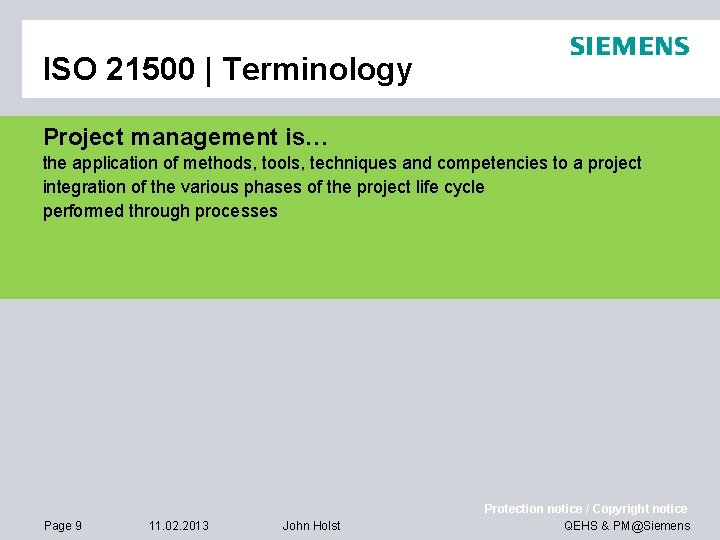 SIEMENS

ISO 21500 | Terminology

Project management is…
the application of methods, tools, techniques and competencies to a project
integration of the various phases of the project life cycle
performed through processes

Protection notice / Copyright notice

Page 9 11.02.2013 John Holst QEHS & PM@Siemens